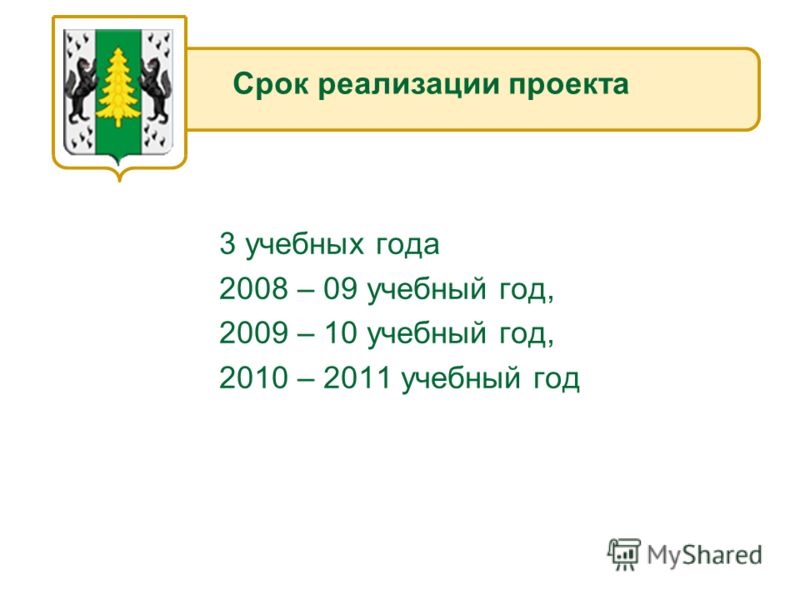 Срок реализации проекта

3 учебных года
2008 – 09 учебный год,
2009 – 10 учебный год,
2010 – 2011 учебный год

MyShared